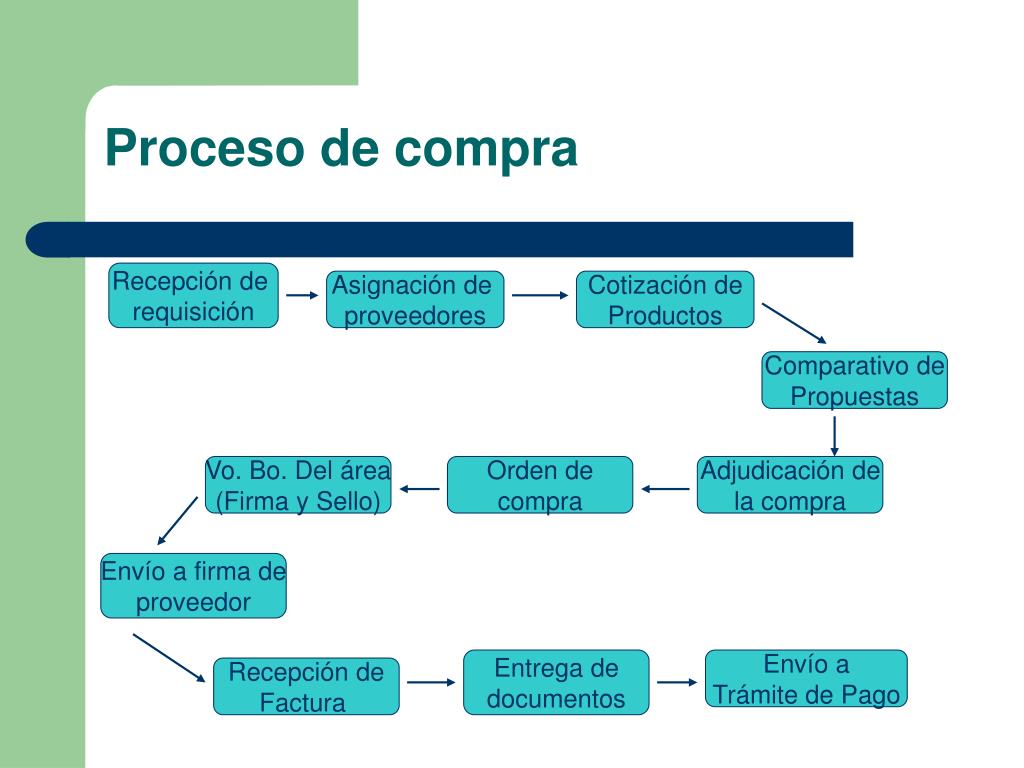 Proceso de compra

Recepción de requisición

Asignación de proveedores

Cotización de Productos

Comparativo de Propuestas

Adjudicación de la compra

Orden de compra

Vo. Bo. Del área (Firma y Sello)

Envío a firma de proveedor

Recepción de Factura

Entrega de documentos

Envío a Trámite de Pago